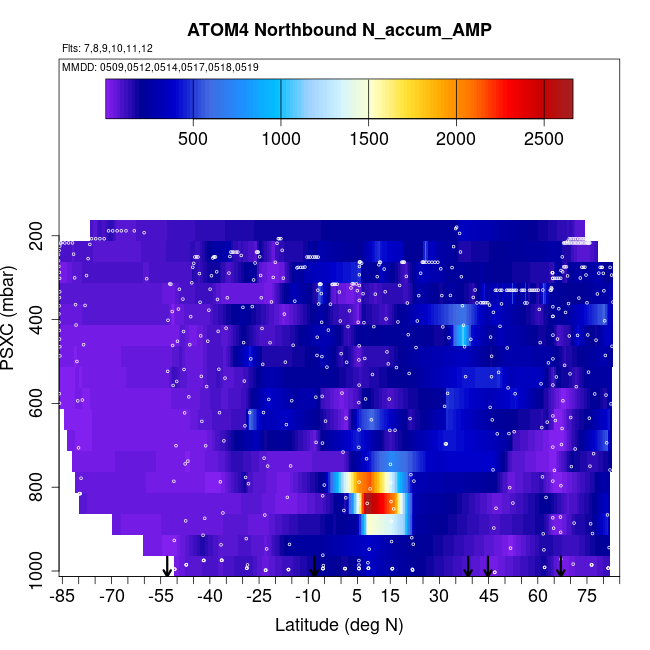 ATOM4 Northbound N_accum_AMP

Flts: 7,8,9,10,11,12

MMDD: 0509,0512,0514,0517,0518,0519

500 1000 1500 2000 2500

PSXC (mbar)

200
400
600
800
1000

-85 -70 -55 -40 -25 -10 5 15 30 45 60 75

Latitude (deg N)